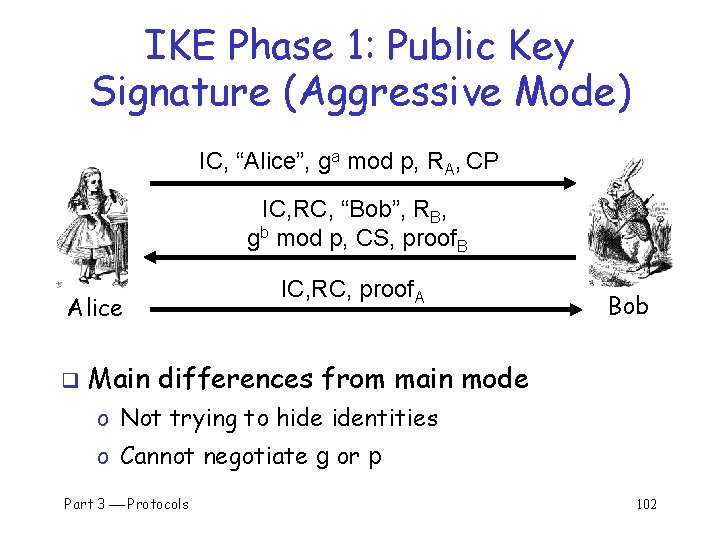 IKE Phase 1: Public Key Signature (Aggressive Mode)

IC, “Alice”, $g^a$ mod p, $R_A$, CP

IC,RC, “Bob”, $R_B$, $g^b$ mod p, CS, $proof_B$

IC,RC, $proof_A$

Alice

Bob

❑ Main differences from main mode
o Not trying to hide identities
o Cannot negotiate g or p

Part 3 — Protocols

102